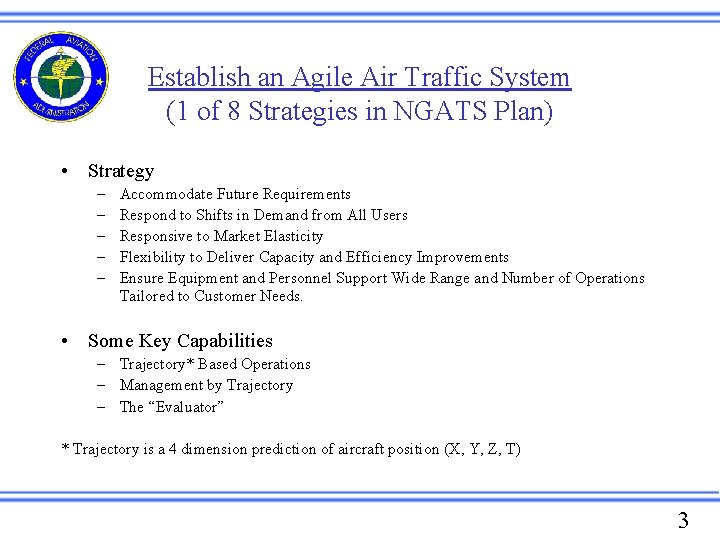 FEDERAL AVIATION ADMINISTRATION

Establish an Agile Air Traffic System
(1 of 8 Strategies in NGATS Plan)

• Strategy
– Accommodate Future Requirements
– Respond to Shifts in Demand from All Users
– Responsive to Market Elasticity
– Flexibility to Deliver Capacity and Efficiency Improvements
– Ensure Equipment and Personnel Support Wide Range and Number of Operations Tailored to Customer Needs.

• Some Key Capabilities
– Trajectory* Based Operations
– Management by Trajectory
– The “Evaluator”

* Trajectory is a 4 dimension prediction of aircraft position (X, Y, Z, T)

3